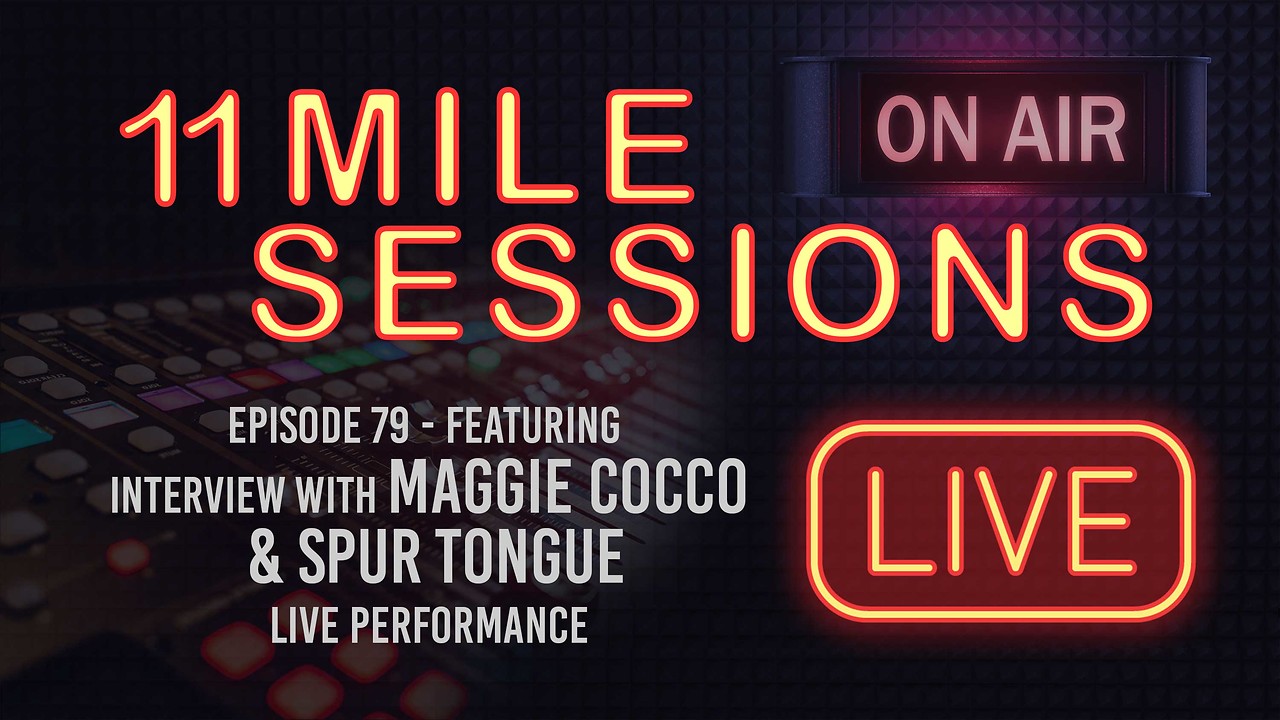 11 MILE SESSIONS

ON AIR

EPISODE 79 - FEATURING
INTERVIEW WITH MAGGIE COCCO
& SPUR TONGUE
LIVE PERFORMANCE

LIVE